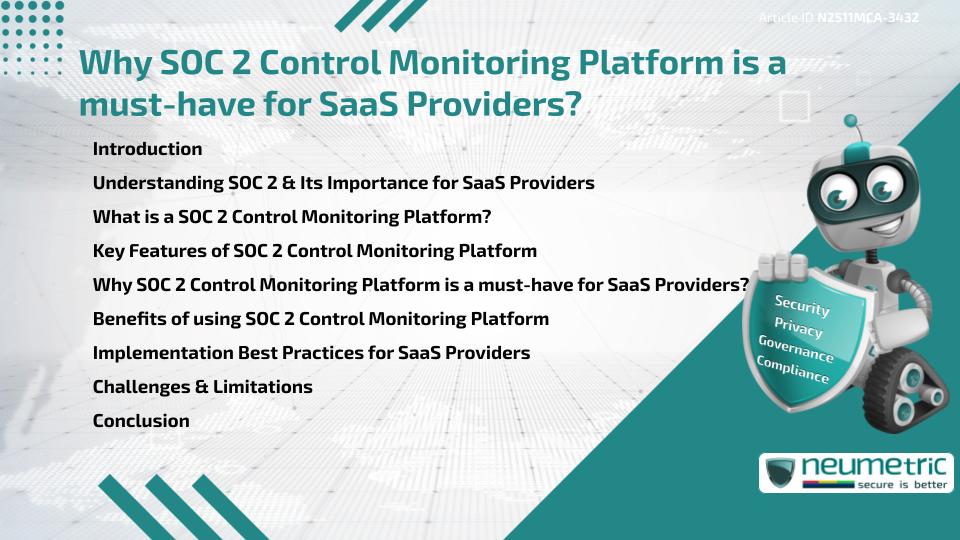 Article ID N2511MCA-3432

Why SOC 2 Control Monitoring Platform is a must-have for SaaS Providers?

Introduction

Understanding SOC 2 & Its Importance for SaaS Providers

What is a SOC 2 Control Monitoring Platform?

Key Features of SOC 2 Control Monitoring Platform

Why SOC 2 Control Monitoring Platform is a must-have for SaaS Providers?

Benefits of using SOC 2 Control Monitoring Platform

Implementation Best Practices for SaaS Providers

Challenges & Limitations

Conclusion

Security
Privacy
Governance
Compliance

neumetric
secure is better